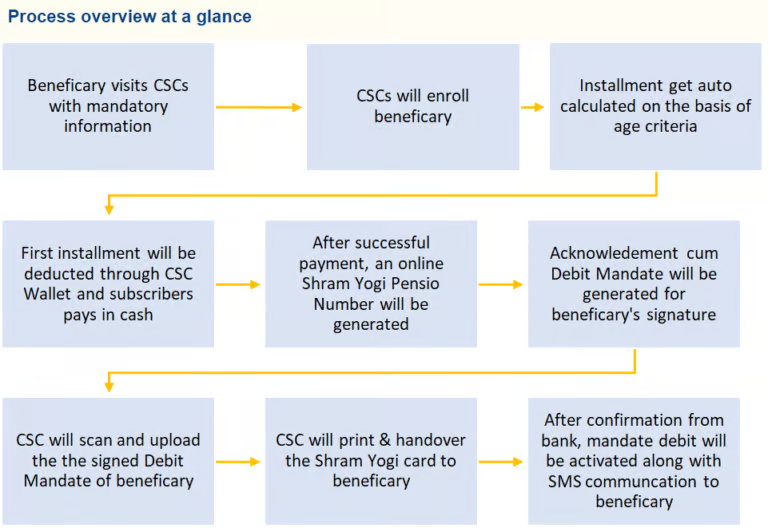 Process overview at a glance

Beneficary visits CSCs with mandatory information

CSCs will enroll beneficary

Installment get auto calculated on the basis of age criteria

First installment will be deducted through CSC Wallet and subscribers pays in cash

After successful payment, an online Shram Yogi Pensio Number will be generated

Acknowledement cum Debit Mandate will be generated for beneficary's signature

CSC will scan and upload the the signed Debit Mandate of beneficary

CSC will print & handover the Shram Yogi card to beneficary

After confirmation from bank, mandate debit will be activated along with SMS communcation to beneficary